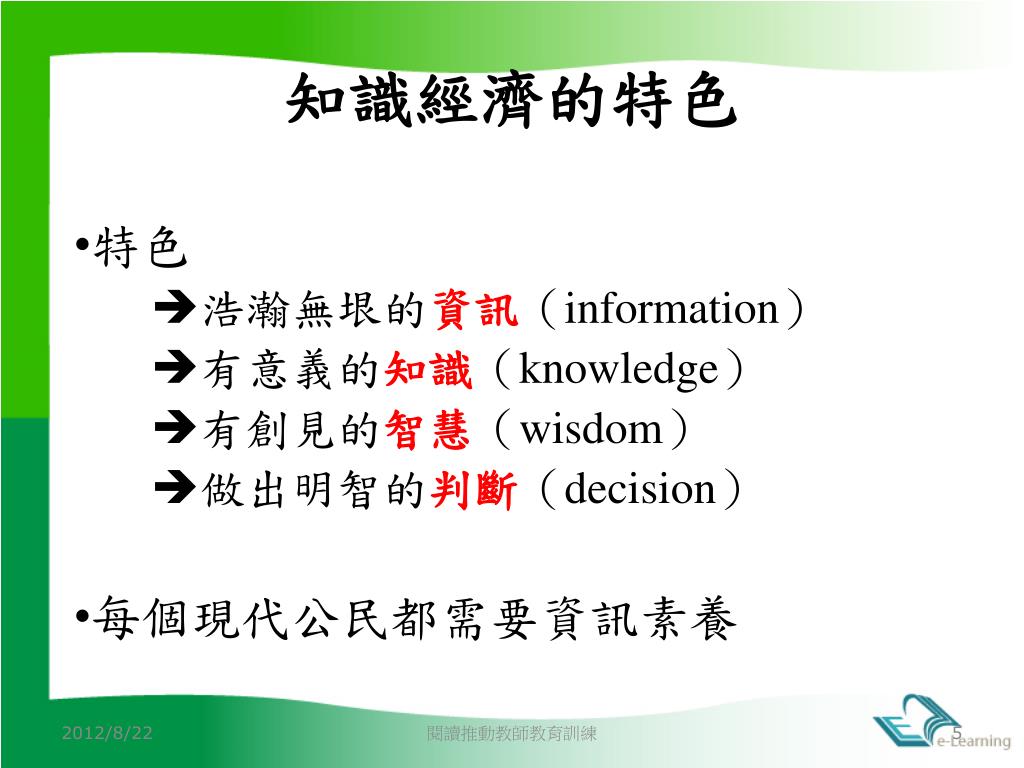 知識經濟的特色

•特色

➔浩瀚無垠的資訊（information）

➔有意義的知識（knowledge）

➔有創見的智慧（wisdom）

➔做出明智的判斷（decision）

•每個現代公民都需要資訊素養

2012/8/22

閱讀推動教師教育訓練

5

e-Learning